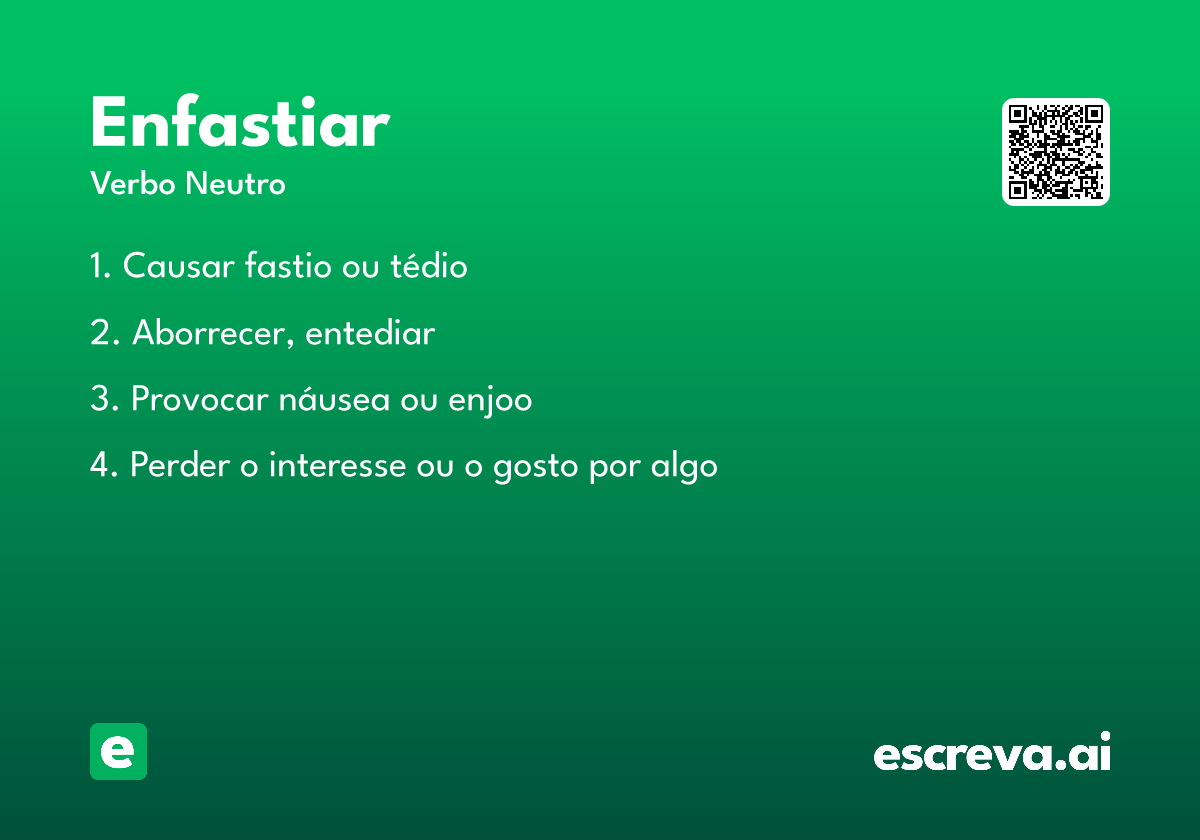 Enfastiar
Verbo Neutro

1. Causar fastio ou tédio

2. Aborrecer, entediar

3. Provocar náusea ou enjoo

4. Perder o interesse ou o gosto por algo

e

escreva.ai